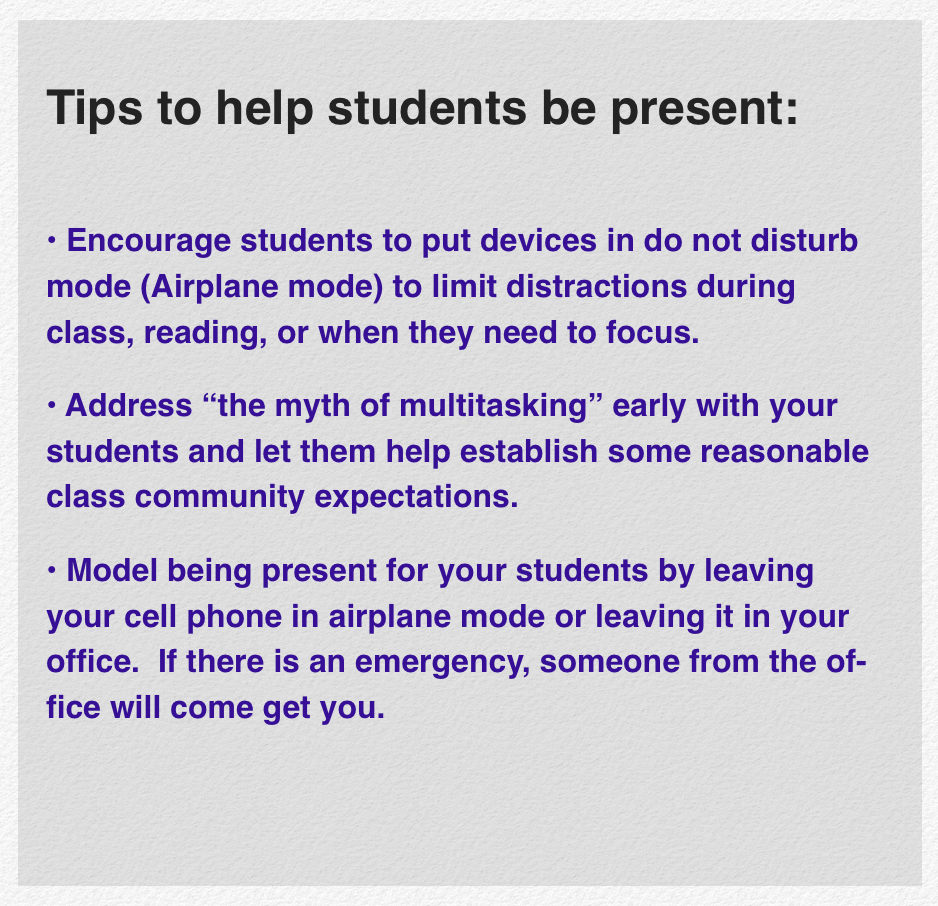 Tips to help students be present:

• Encourage students to put devices in do not disturb mode (Airplane mode) to limit distractions during class, reading, or when they need to focus.

• Address “the myth of multitasking” early with your students and let them help establish some reasonable class community expectations.

• Model being present for your students by leaving your cell phone in airplane mode or leaving it in your office.  If there is an emergency, someone from the office will come get you.